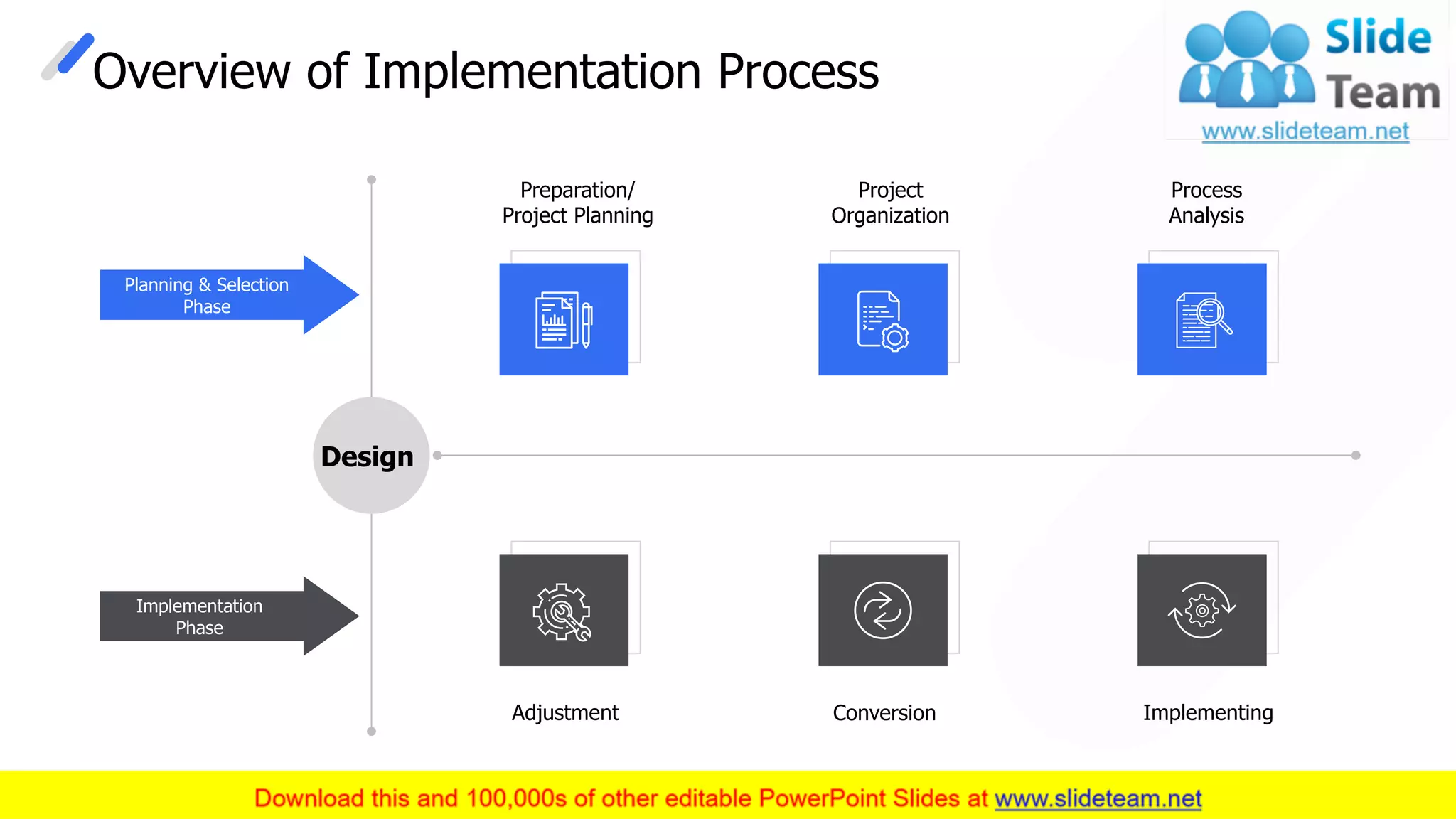 Overview of Implementation Process

Slide Team
www.slideteam.net

Preparation/ Project Planning

Project Organization

Process Analysis

Planning & Selection Phase

Design

Implementation Phase

Adjustment

Conversion

Implementing

Download this and 100,000s of other editable PowerPoint Slides at www.slideteam.net